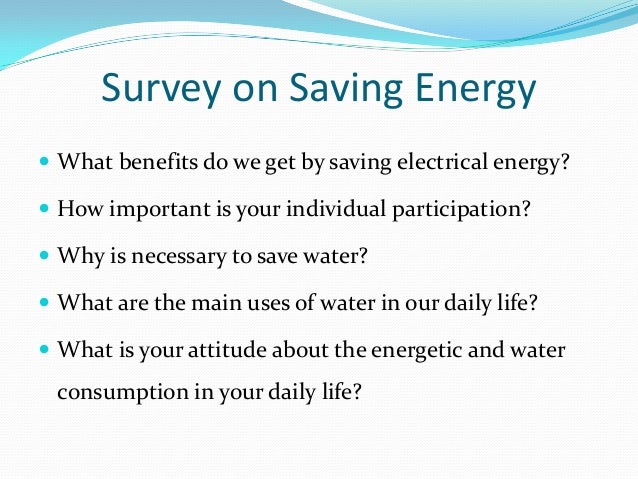 Survey on Saving Energy

- What benefits do we get by saving electrical energy?
- How important is your individual participation?
- Why is necessary to save water?
- What are the main uses of water in our daily life?
- What is your attitude about the energetic and water consumption in your daily life?